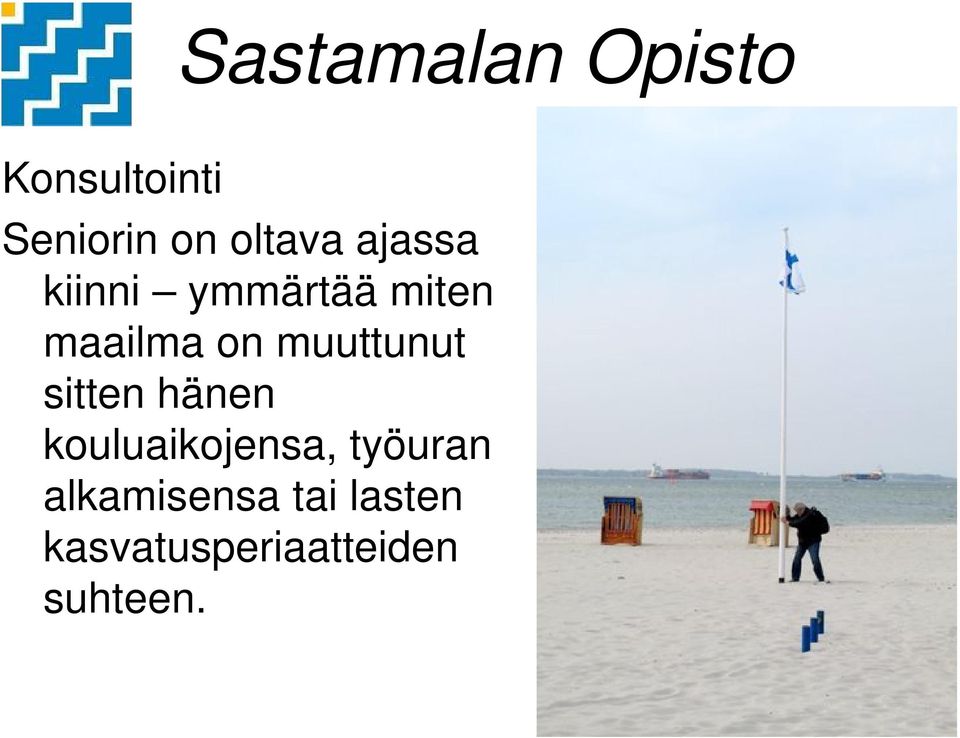 Sastamalan Opisto

Konsultointi

Seniorin on oltava ajassa kiinni – ymmärtää miten maailma on muuttunut sitten hänen kouluaikojensa, työuran alkamisensa tai lasten kasvatusperiaatteiden suhteen.